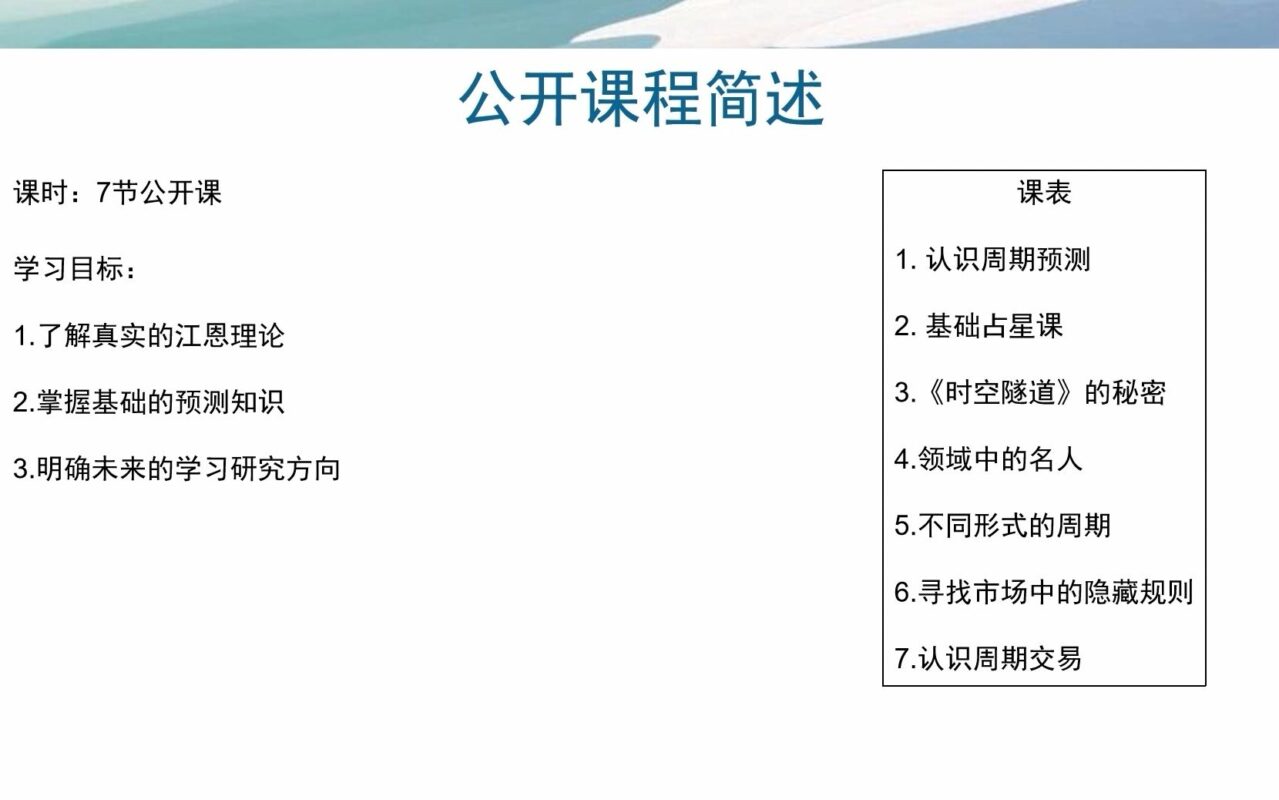 公开课程简述

课时：7节公开课

学习目标：

1.了解真实的江恩理论

2.掌握基础的预测知识

3.明确未来的学习研究方向

课表

1. 认识周期预测

2. 基础占星课

3.《时空隧道》的秘密

4.领域中的名人

5.不同形式的周期

6.寻找市场中的隐藏规则

7.认识周期交易